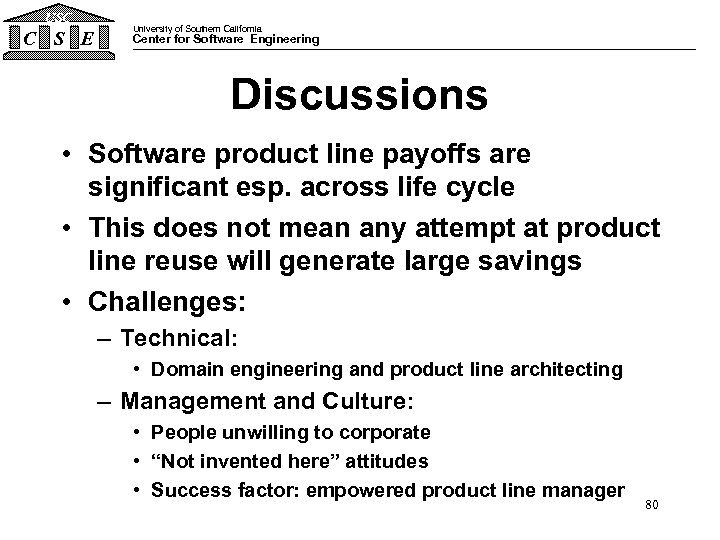 USC
C S E

University of Southern California
Center for Software Engineering

Discussions

• Software product line payoffs are significant esp. across life cycle
• This does not mean any attempt at product line reuse will generate large savings
• Challenges:
– Technical:
• Domain engineering and product line architecting
– Management and Culture:
• People unwilling to corporate
• “Not invented here” attitudes
• Success factor: empowered product line manager

80